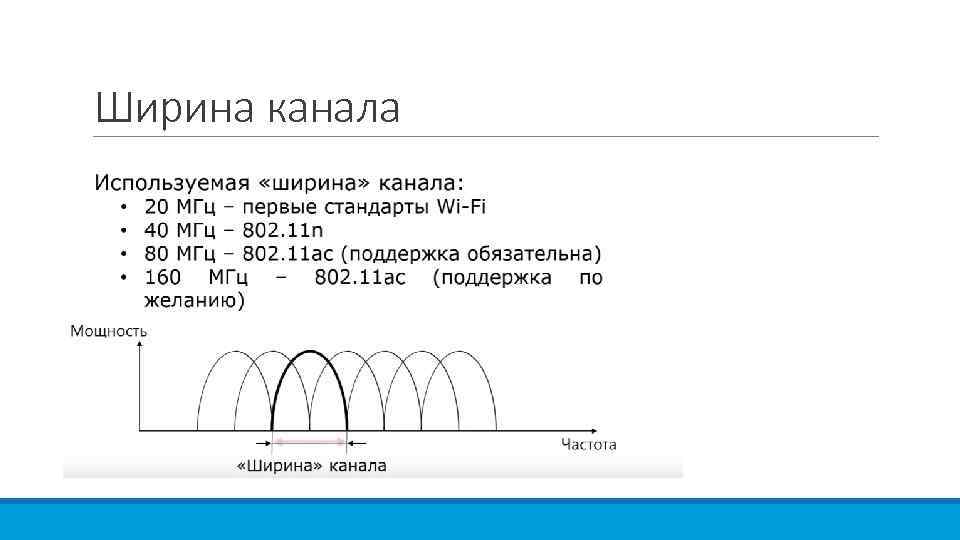 Ширина канала

Используемая «ширина» канала:
• 20 МГц – первые стандарты Wi-Fi
• 40 МГц – 802.11n
• 80 МГц – 802.11ac (поддержка обязательна)
• 160 МГц – 802.11ac (поддержка по желанию)

Мощность
Частота
«Ширина» канала